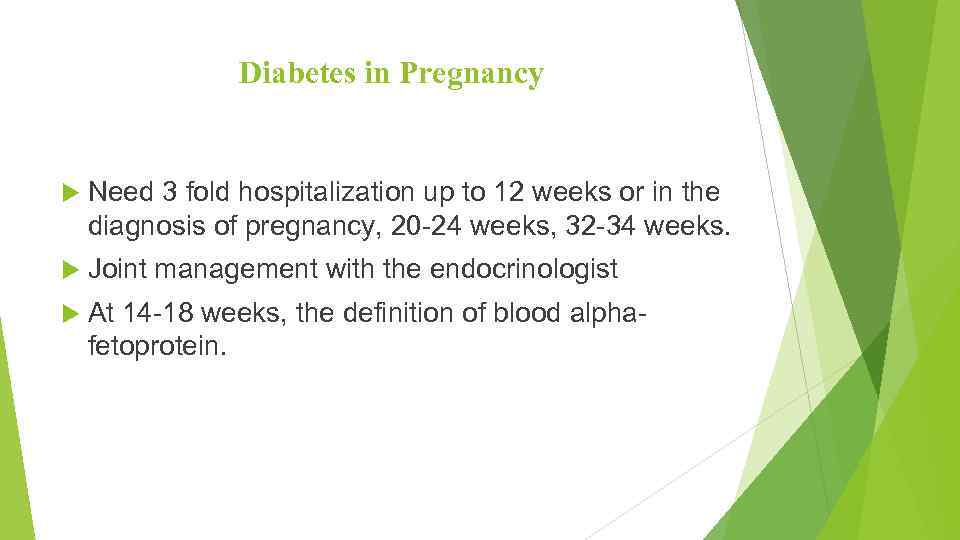 Diabetes in Pregnancy

Need 3 fold hospitalization up to 12 weeks or in the diagnosis of pregnancy, 20-24 weeks, 32-34 weeks.

Joint management with the endocrinologist

At 14-18 weeks, the definition of blood alpha-fetoprotein.